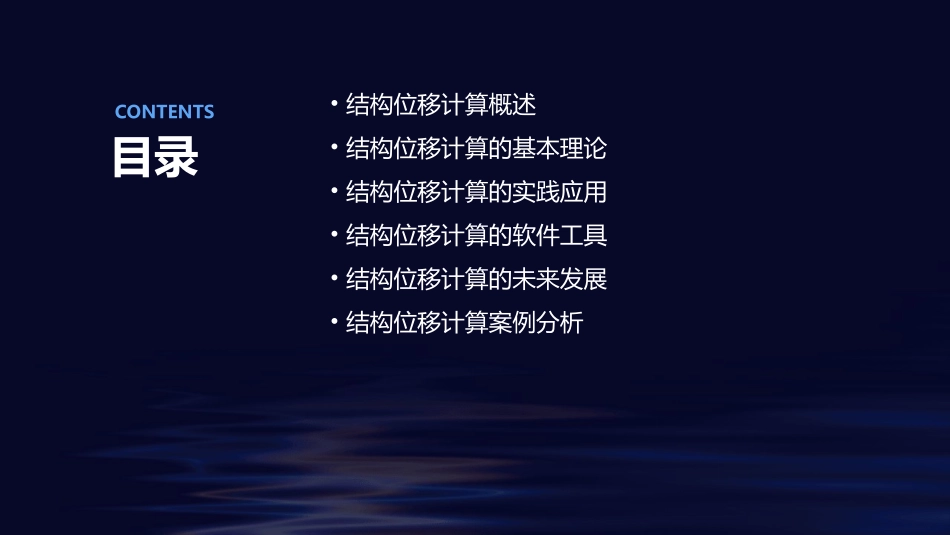 CONTENTS
目录

• 结构位移计算概述
• 结构位移计算的基本理论
• 结构位移计算的实践应用
• 结构位移计算的软件工具
• 结构位移计算的未来发展
• 结构位移计算案例分析